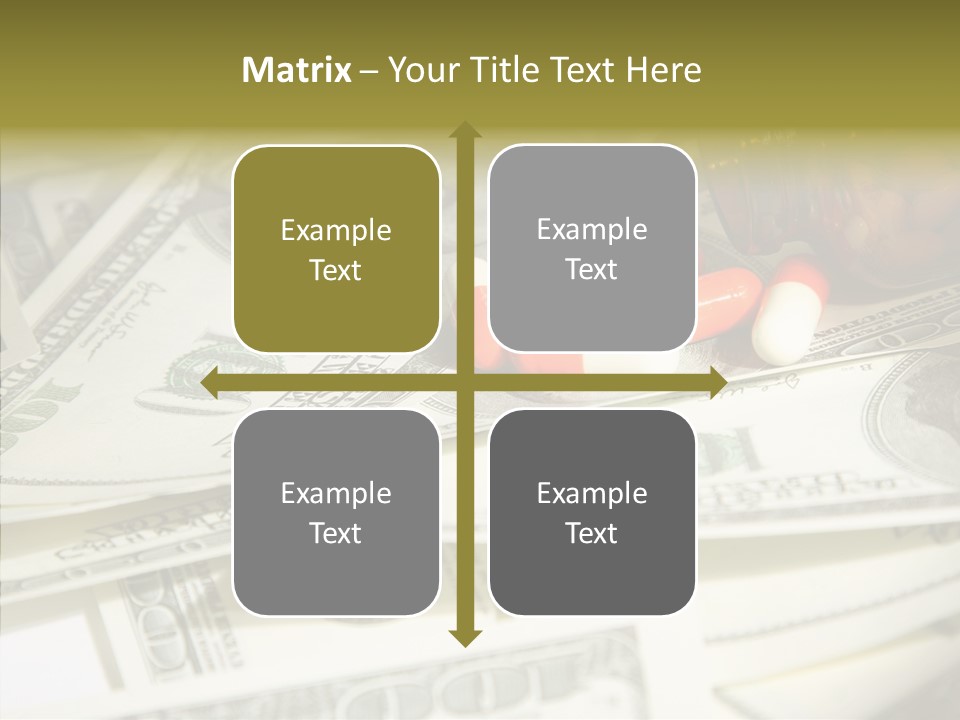 Matrix – Your Title Text Here

Example Text

Example Text

Example Text

Example Text